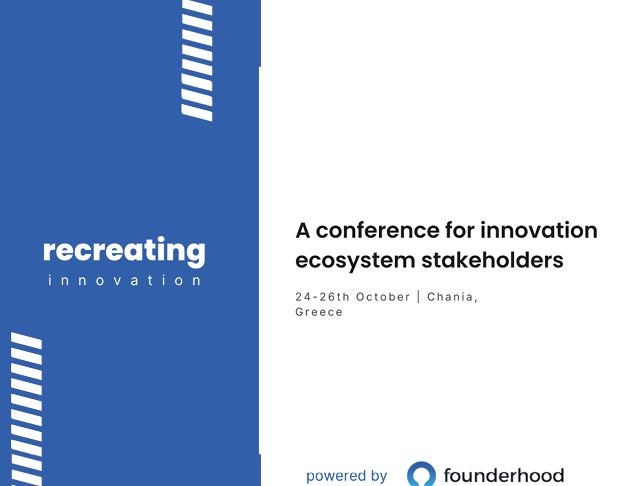 recreating
innovation

A conference for innovation ecosystem stakeholders

24-26th October | Chania, Greece

powered by founderhood